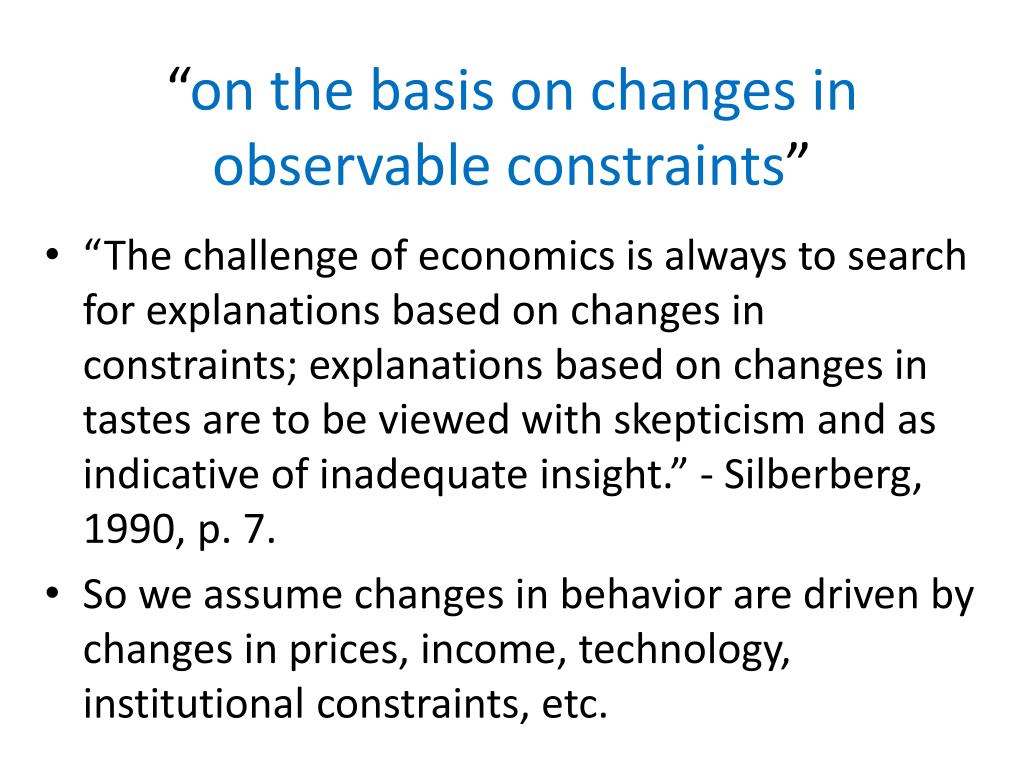 “on the basis on changes in observable constraints”

• “The challenge of economics is always to search for explanations based on changes in constraints; explanations based on changes in tastes are to be viewed with skepticism and as indicative of inadequate insight.” - Silberberg, 1990, p. 7.
• So we assume changes in behavior are driven by changes in prices, income, technology, institutional constraints, etc.